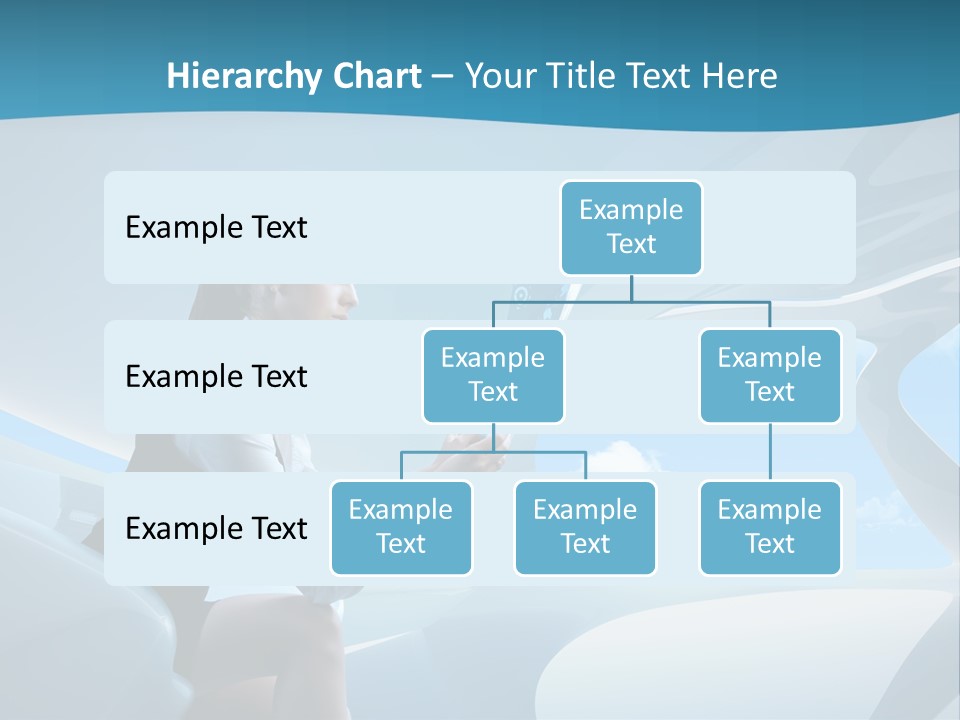 Hierarchy Chart – Your Title Text Here

Example Text

Example Text

Example Text

Example Text

Example Text

Example Text

Example Text

Example Text

Example Text